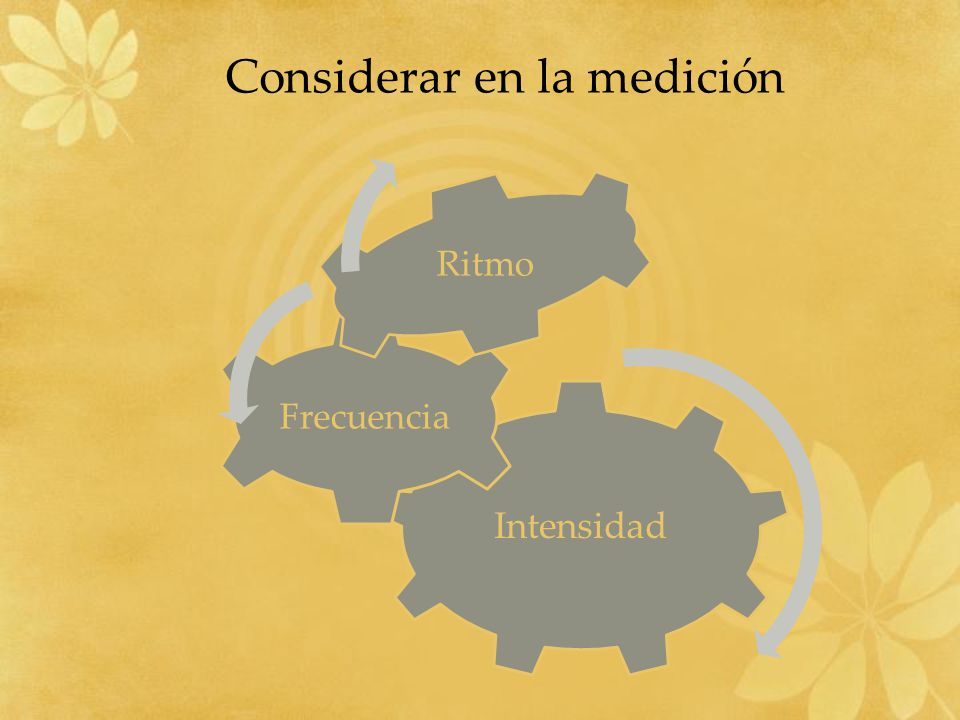 Considerar en la medición

Ritmo

Frecuencia

Intensidad